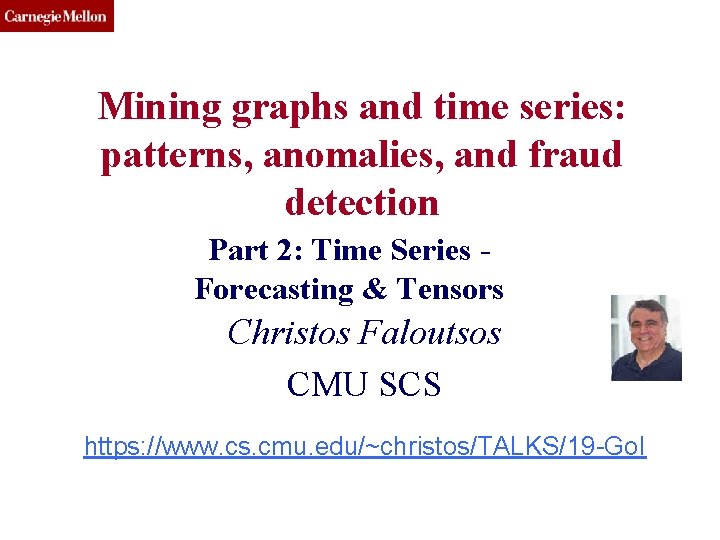 Carnegie Mellon

Mining graphs and time series: patterns, anomalies, and fraud detection

Part 2: Time Series - Forecasting & Tensors

Christos Faloutsos

CMU SCS

https://www.cs.cmu.edu/~christos/TALKS/19-GoI